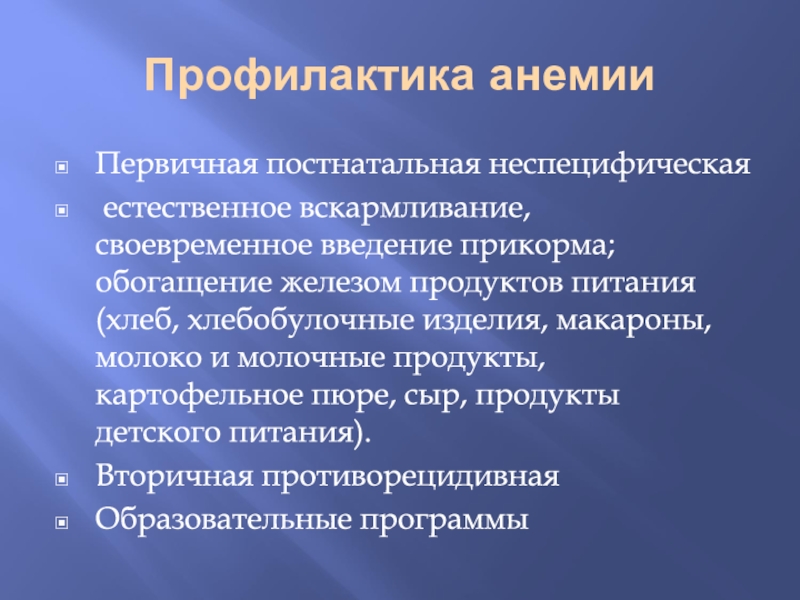 Профилактика анемии

Первичная постнатальная неспецифическая

естественное вскармливание, своевременное введение прикорма; обогащение железом продуктов питания (хлеб, хлебобулочные изделия, макароны, молоко и молочные продукты, картофельное пюре, сыр, продукты детского питания).

Вторичная противорецидивная

Образовательные программы